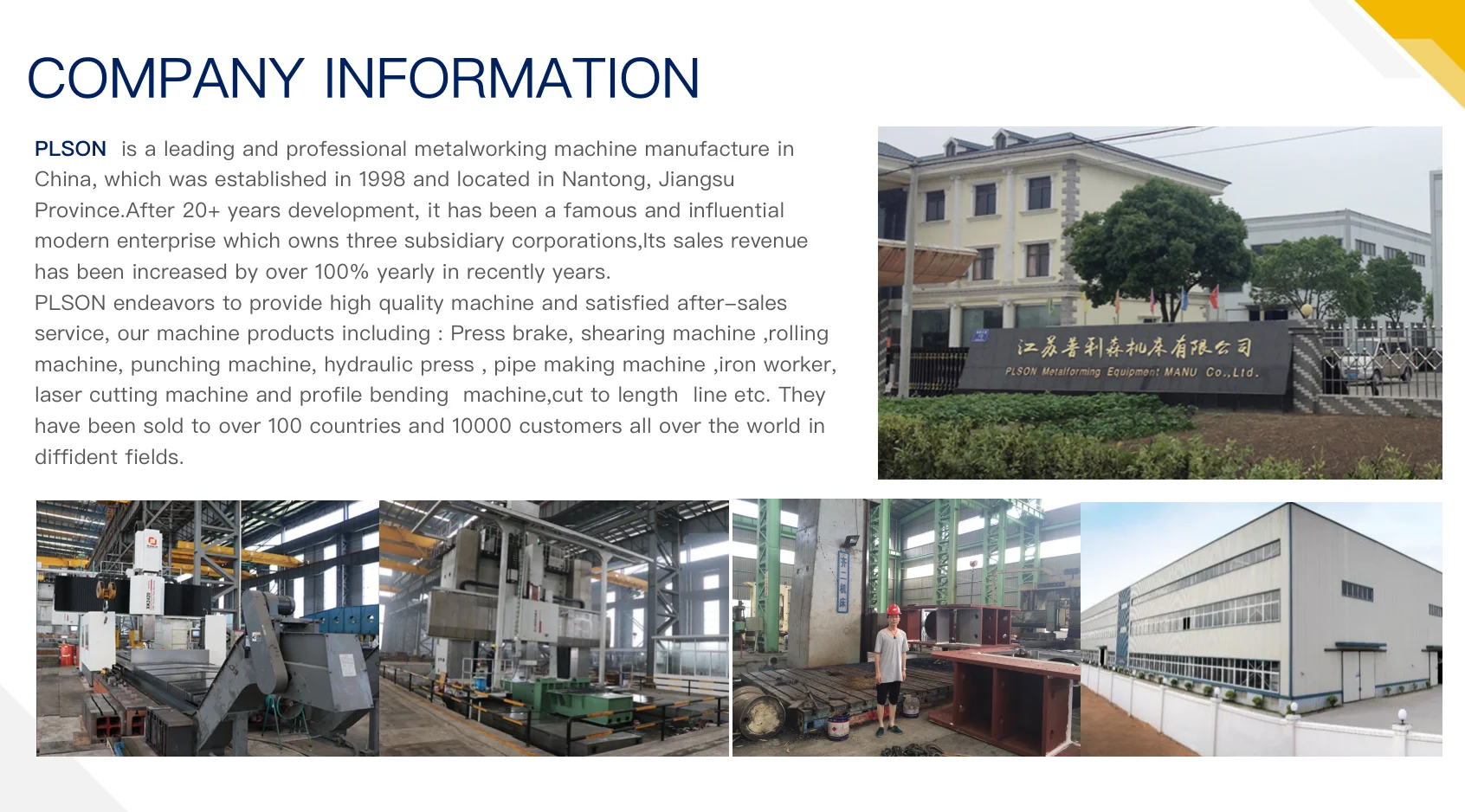 COMPANY INFORMATION

PLSON is a leading and professional metalworking machine manufacture in China, which was established in 1998 and located in Nantong, Jiangsu Province.After 20+ years development, it has been a famous and influential modern enterprise which owns three subsidiary corporations,Its sales revenue has been increased by over 100% yearly in recently years.
PLSON endeavors to provide high quality machine and satisfied after-sales service, our machine products including : Press brake, shearing machine ,rolling machine, punching machine, hydraulic press , pipe making machine ,iron worker, laser cutting machine and profile bending machine,cut to length line etc. They have been sold to over 100 countries and 10000 customers all over the world in diffident fields.

江苏普利森机床有限公司
PLSON Metalforming Equipment MANU Co.,Ltd.

齐二机床